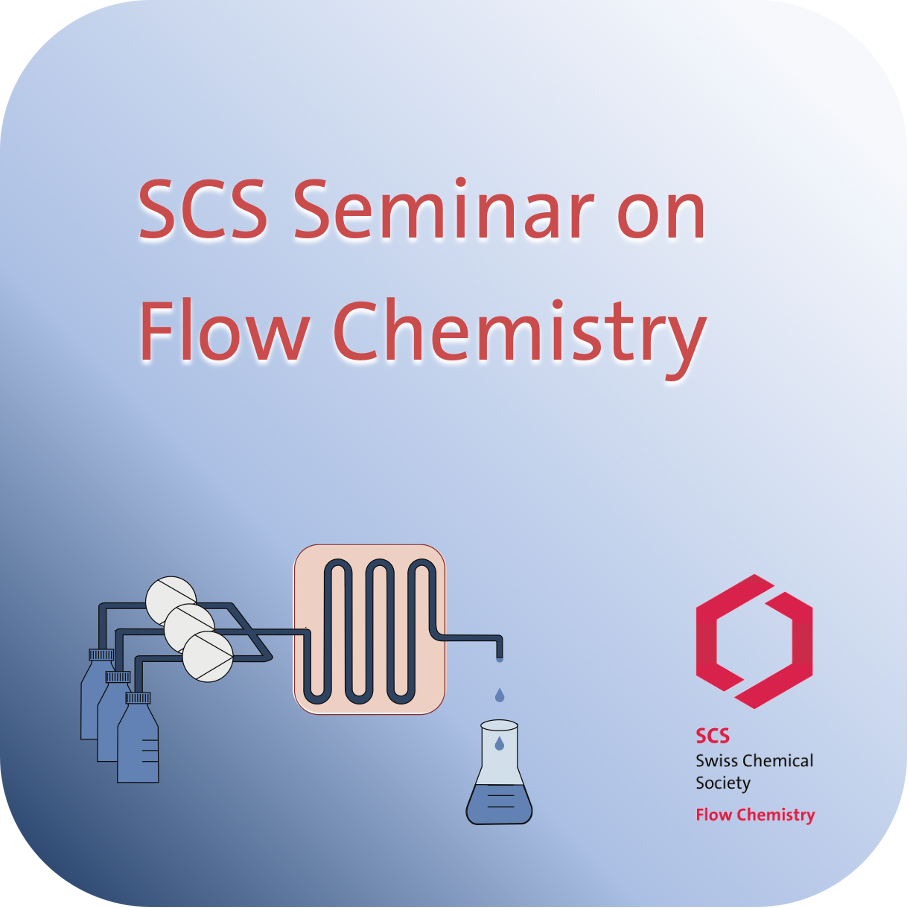 SCS Seminar on Flow Chemistry

SCS
Swiss Chemical Society
Flow Chemistry